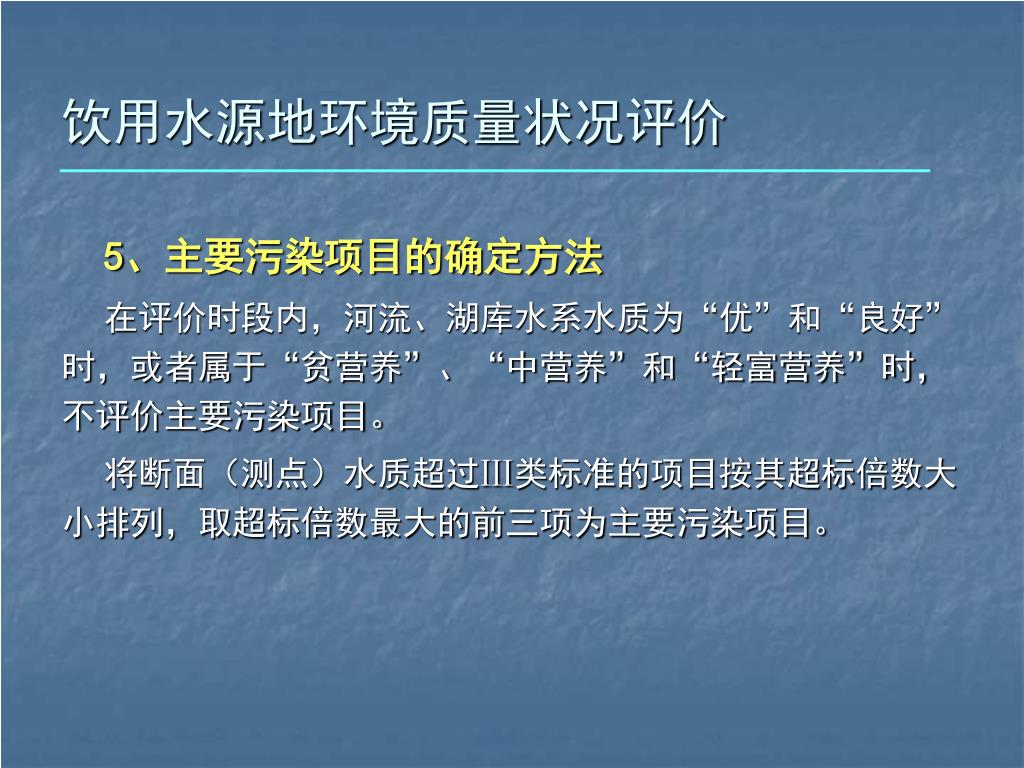 饮用水源地环境质量状况评价

5、主要污染项目的确定方法

在评价时段内，河流、湖库水系水质为“优”和“良好”时，或者属于“贫营养”、“中营养”和“轻富营养”时，不评价主要污染项目。

将断面（测点）水质超过III类标准的项目按其超标倍数大小排列，取超标倍数最大的前三项为主要污染项目。